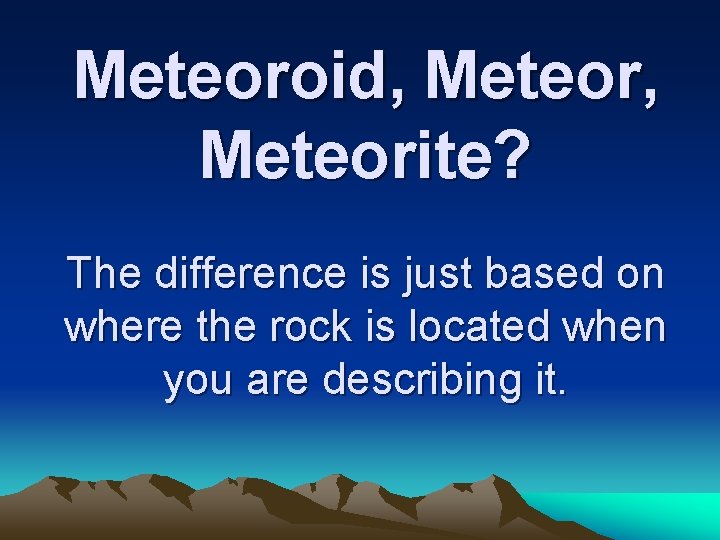 Meteoroid, Meteor, Meteorite?

The difference is just based on where the rock is located when you are describing it.